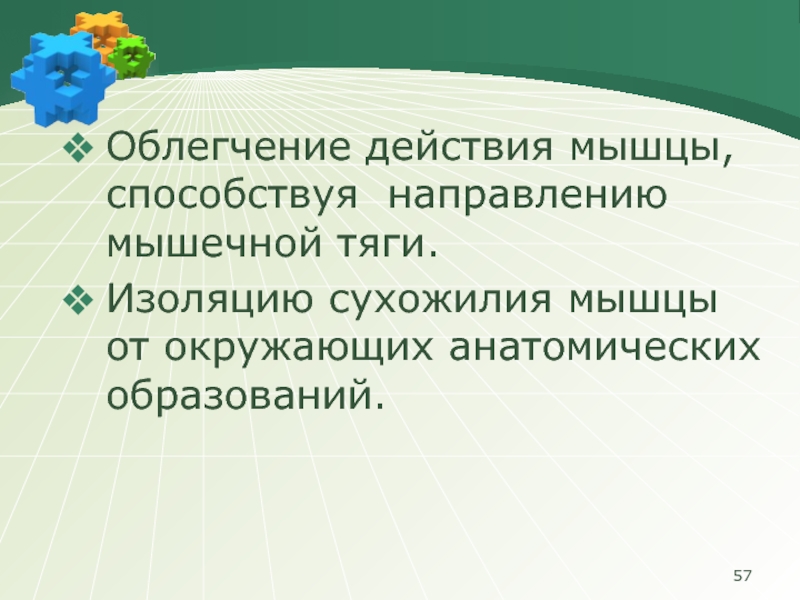 ❖ Облегчение действия мышцы, способствуя направлению мышечной тяги.

❖ Изоляцию сухожилия мышцы от окружающих анатомических образований.

57